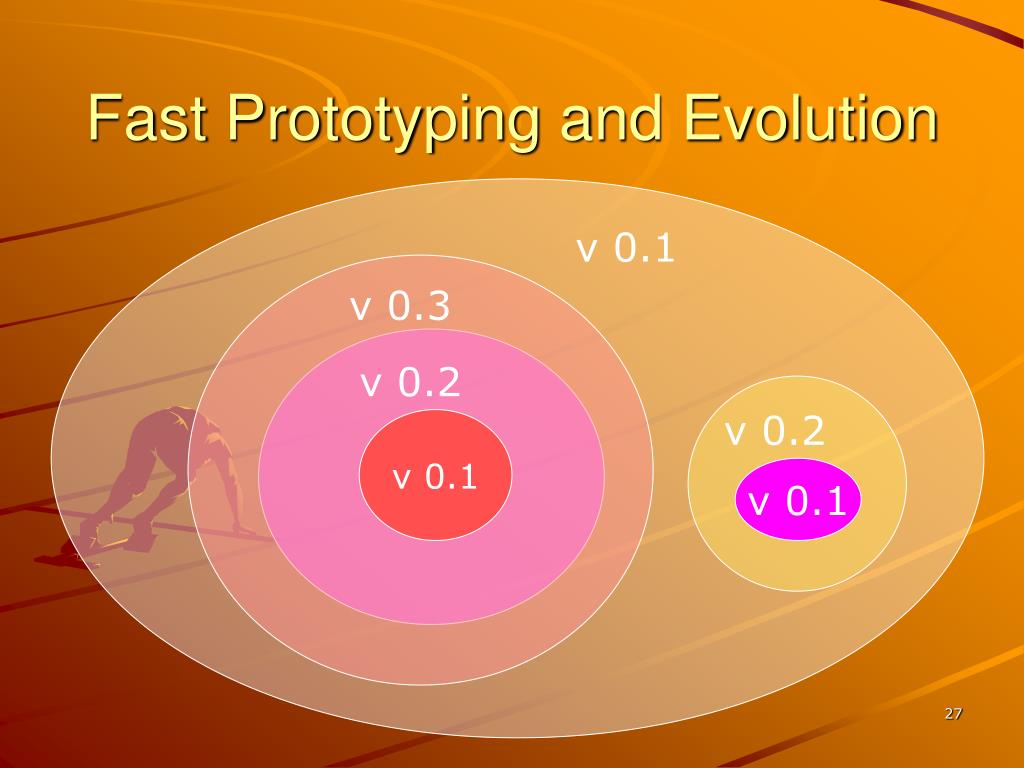 Fast Prototyping and Evolution

v 0.1

v 0.3

v 0.2

v 0.1

v 0.2

v 0.1

27